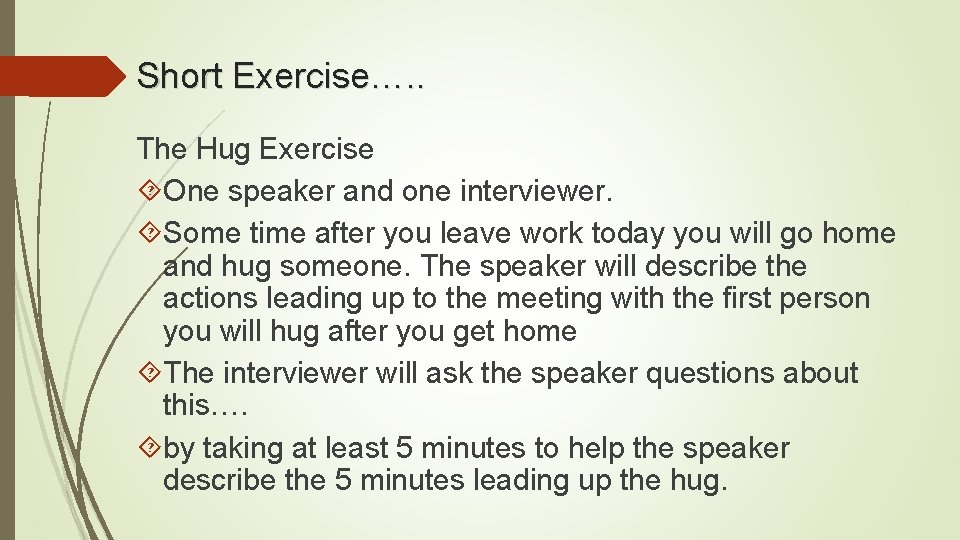 Short Exercise…..

The Hug Exercise

One speaker and one interviewer.

Some time after you leave work today you will go home and hug someone. The speaker will describe the actions leading up to the meeting with the first person you will hug after you get home

The interviewer will ask the speaker questions about this….

by taking at least 5 minutes to help the speaker describe the 5 minutes leading up the hug.